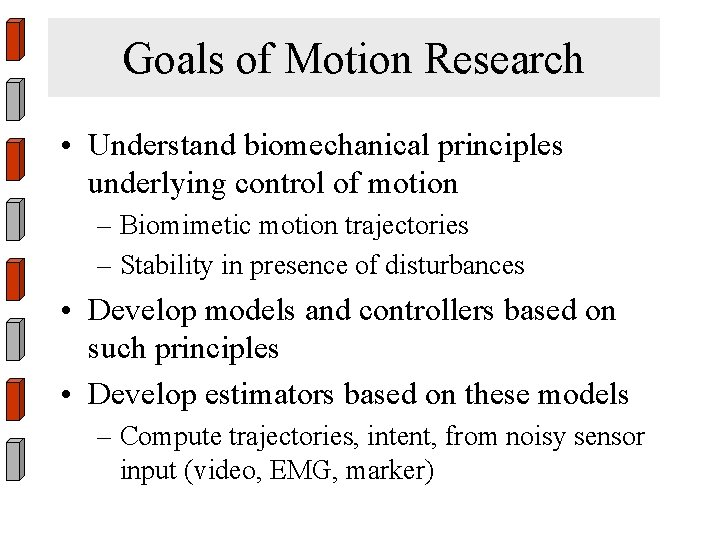 Goals of Motion Research

• Understand biomechanical principles underlying control of motion
  – Biomimetic motion trajectories
  – Stability in presence of disturbances
• Develop models and controllers based on such principles
• Develop estimators based on these models
  – Compute trajectories, intent, from noisy sensor input (video, EMG, marker)